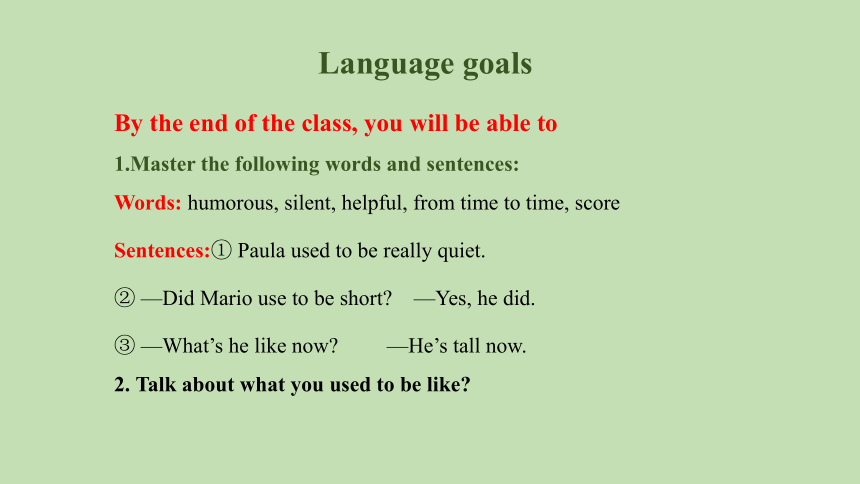 Language goals

By the end of the class, you will be able to

1.Master the following words and sentences:

Words: humorous, silent, helpful, from time to time, score

Sentences:① Paula used to be really quiet.

② —Did Mario use to be short? —Yes, he did.

③ —What’s he like now? —He’s tall now.

2. Talk about what you used to be like?